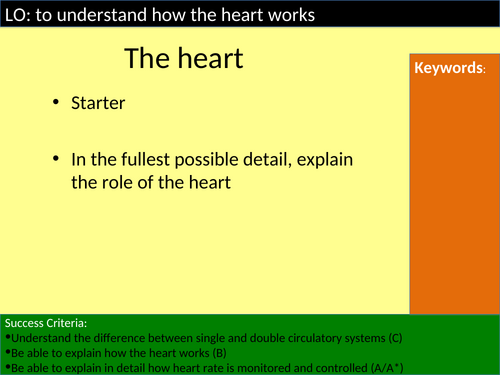 LO: to understand how the heart works

The heart

Keywords:

• Starter

• In the fullest possible detail, explain the role of the heart

Success Criteria:
•Understand the difference between single and double circulatory systems (C)
•Be able to explain how the heart works (B)
•Be able to explain in detail how heart rate is monitored and controlled (A/A*)